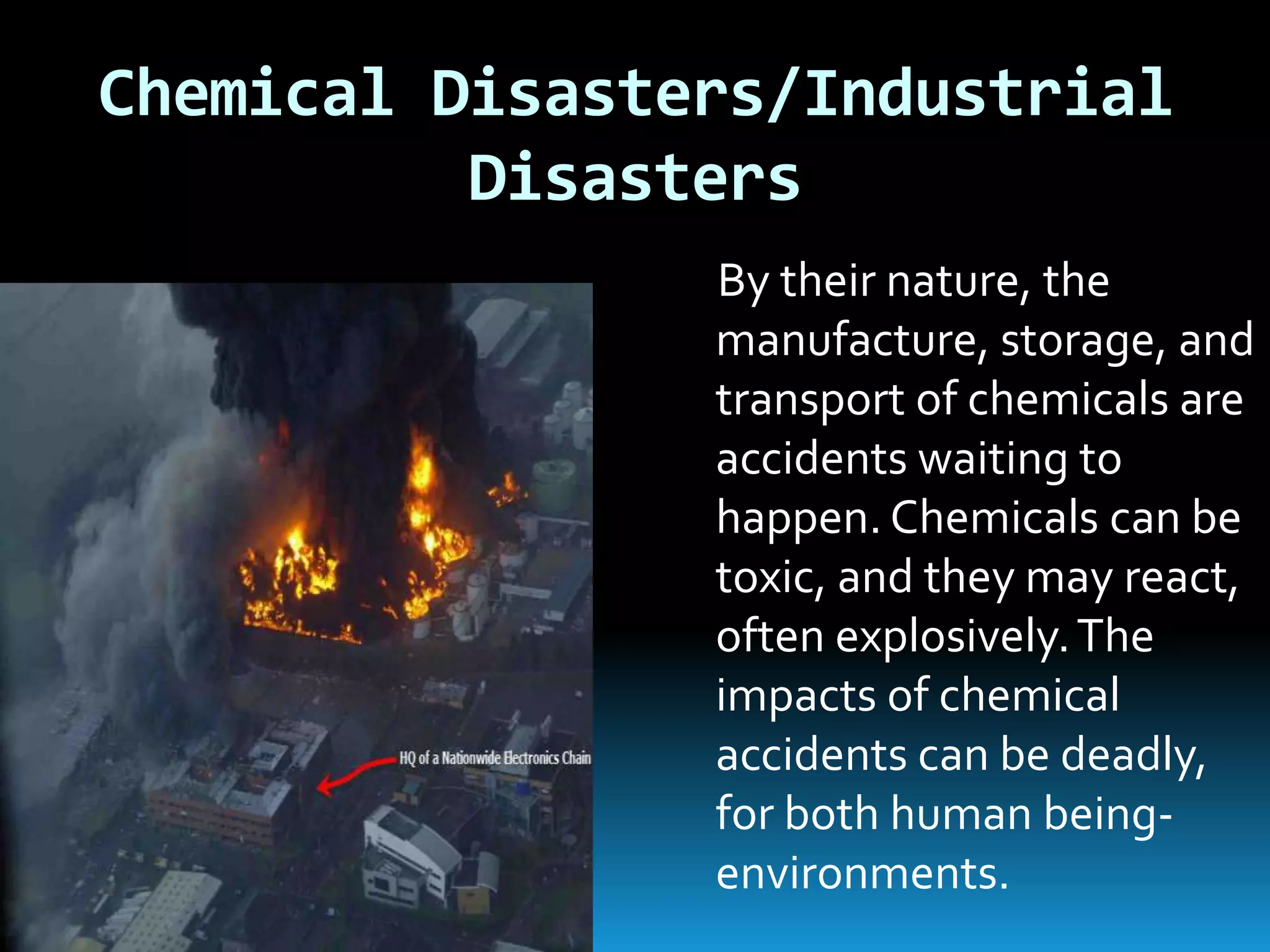 Chemical Disasters/Industrial Disasters

HQ of a Nationwide Electronics Chain

By their nature, the manufacture, storage, and transport of chemicals are accidents waiting to happen. Chemicals can be toxic, and they may react, often explosively. The impacts of chemical accidents can be deadly, for both human being-environments.